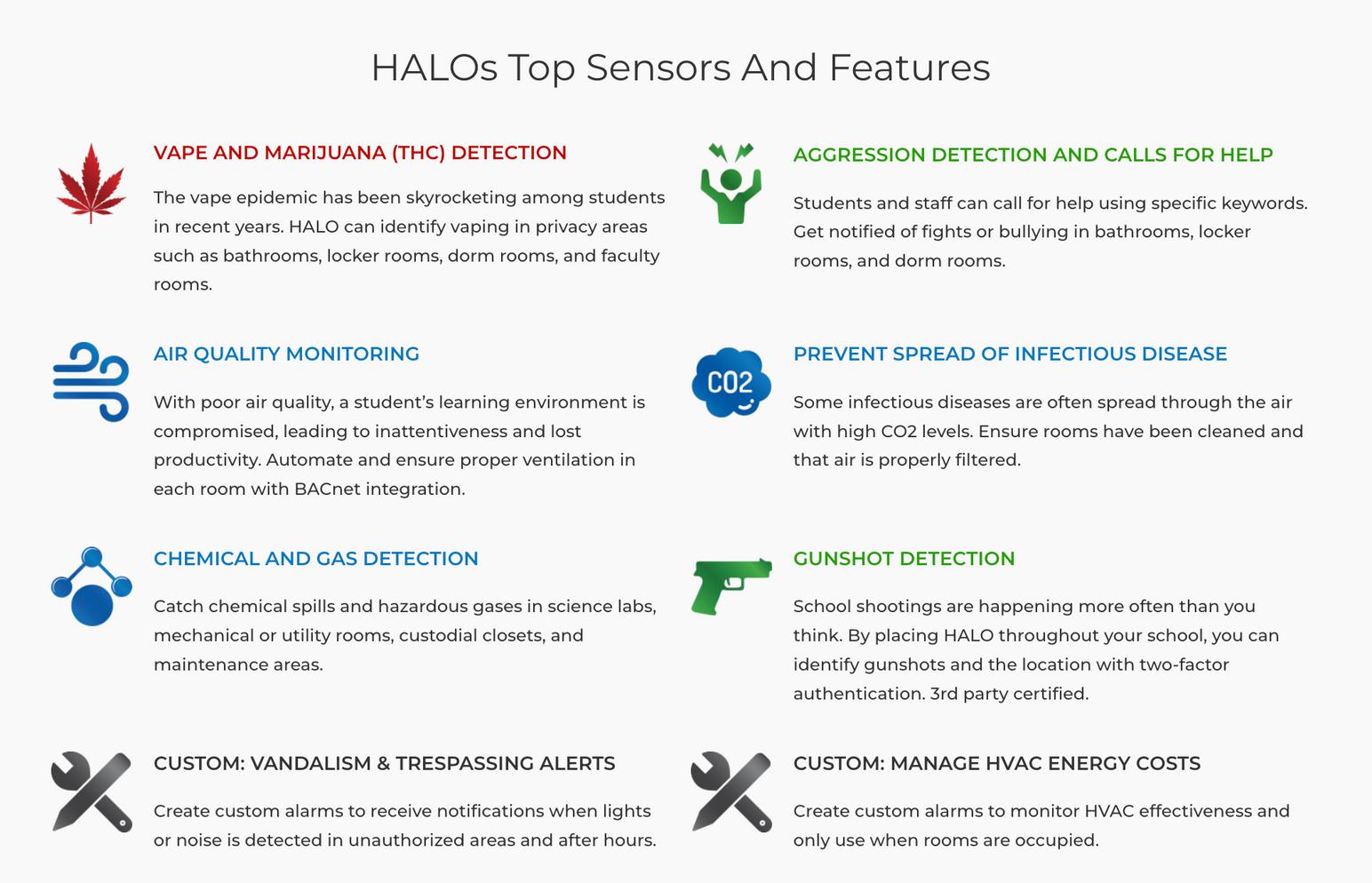 HALOs Top Sensors And Features

VAPE AND MARIJUANA (THC) DETECTION

The vape epidemic has been skyrocketing among students in recent years. HALO can identify vaping in privacy areas such as bathrooms, locker rooms, dorm rooms, and faculty rooms.

AIR QUALITY MONITORING

With poor air quality, a student's learning environment is compromised, leading to inattentiveness and lost productivity. Automate and ensure proper ventilation in each room with BACnet integration.

CHEMICAL AND GAS DETECTION

Catch chemical spills and hazardous gases in science labs, mechanical or utility rooms, custodial closets, and maintenance areas.

CUSTOM: VANDALISM & TRESPASSING ALERTS

Create custom alarms to receive notifications when lights or noise is detected in unauthorized areas and after hours.

AGGRESSION DETECTION AND CALLS FOR HELP

Students and staff can call for help using specific keywords. Get notified of fights or bullying in bathrooms, locker rooms, and dorm rooms.

CO2

PREVENT SPREAD OF INFECTIOUS DISEASE

Some infectious diseases are often spread through the air with high CO2 levels. Ensure rooms have been cleaned and that air is properly filtered.

GUNSHOT DETECTION

School shootings are happening more often than you think. By placing HALO throughout your school, you can identify gunshots and the location with two-factor authentication. 3rd party certified.

CUSTOM: MANAGE HVAC ENERGY COSTS

Create custom alarms to monitor HVAC effectiveness and only use when rooms are occupied.